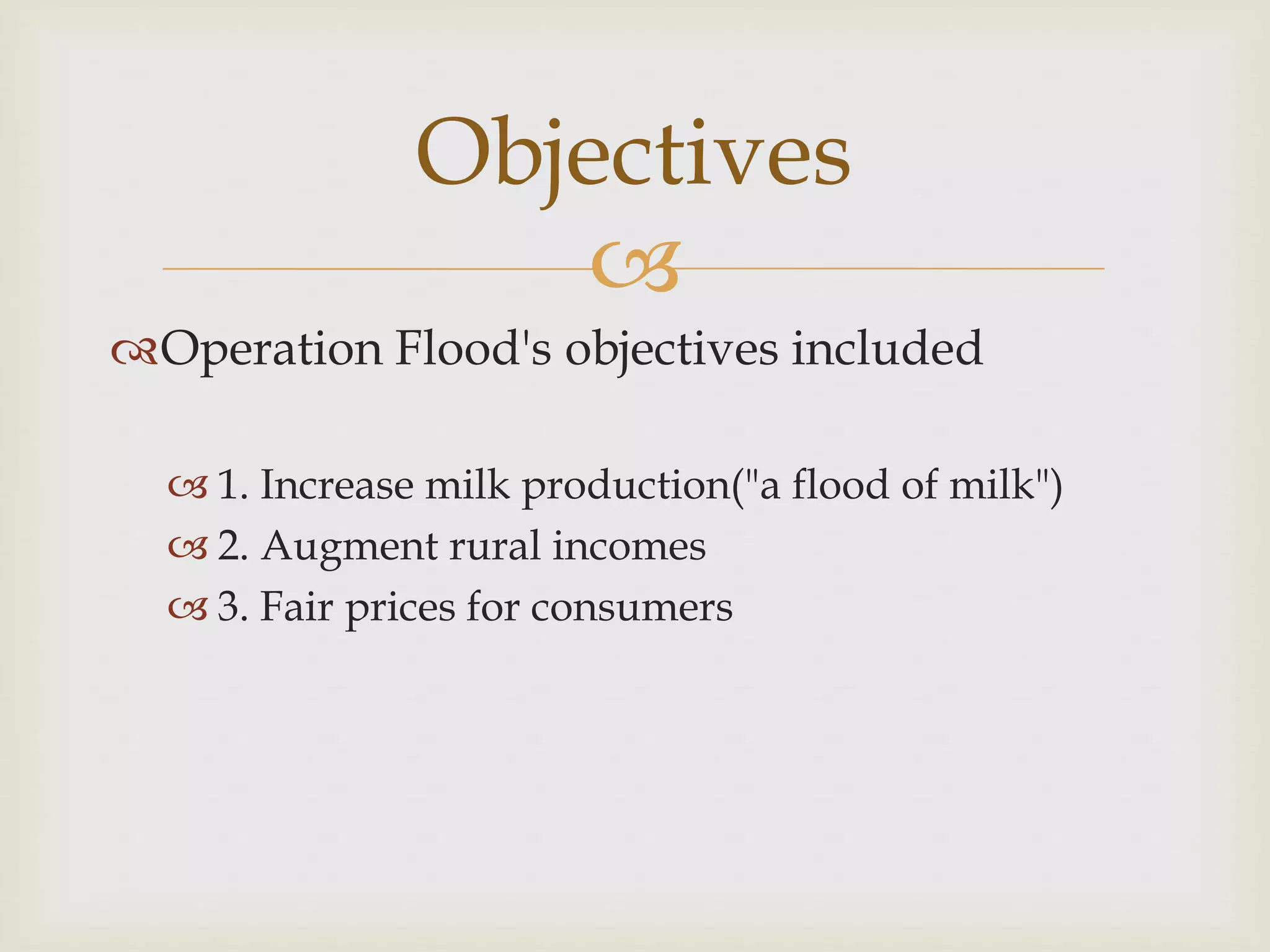 Objectives

Operation Flood's objectives included

1. Increase milk production("a flood of milk")
2. Augment rural incomes
3. Fair prices for consumers